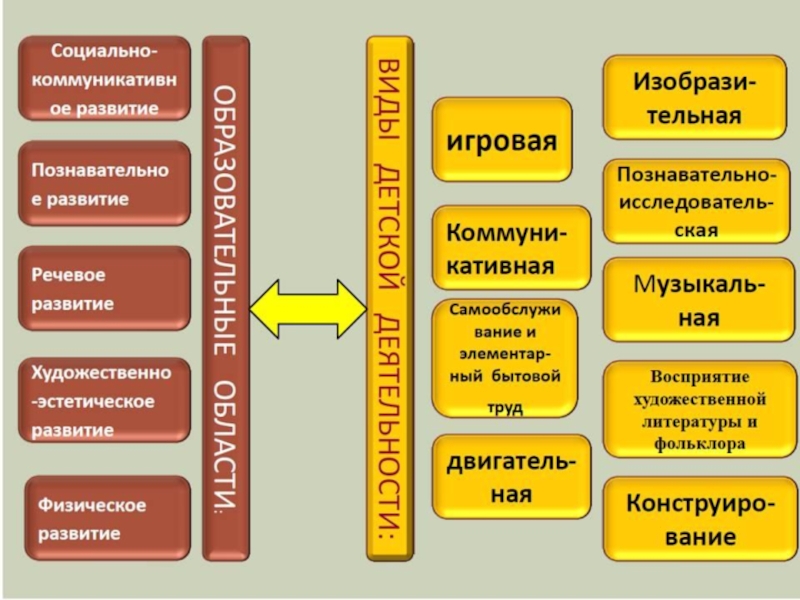 Социально-коммуникативное развитие

Познавательное развитие

Речевое развитие

Художественно-эстетическое развитие

Физическое развитие

ОБРАЗОВАТЕЛЬНЫЕ ОБЛАСТИ:

ВИДЫ ДЕТСКОЙ ДЕЯТЕЛЬНОСТИ:

игровая

Коммуникативная

Самообслуживание и элементарный бытовой труд

двигательная

Изобразительная

Познавательно-исследовательская

Музыкальная

Восприятие художественной литературы и фольклора

Конструирование